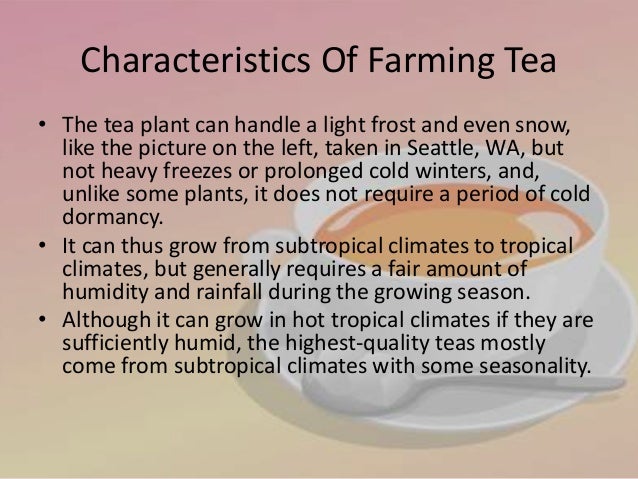 Characteristics Of Farming Tea

• The tea plant can handle a light frost and even snow, like the picture on the left, taken in Seattle, WA, but not heavy freezes or prolonged cold winters, and, unlike some plants, it does not require a period of cold dormancy.

• It can thus grow from subtropical climates to tropical climates, but generally requires a fair amount of humidity and rainfall during the growing season.

• Although it can grow in hot tropical climates if they are sufficiently humid, the highest-quality teas mostly come from subtropical climates with some seasonality.